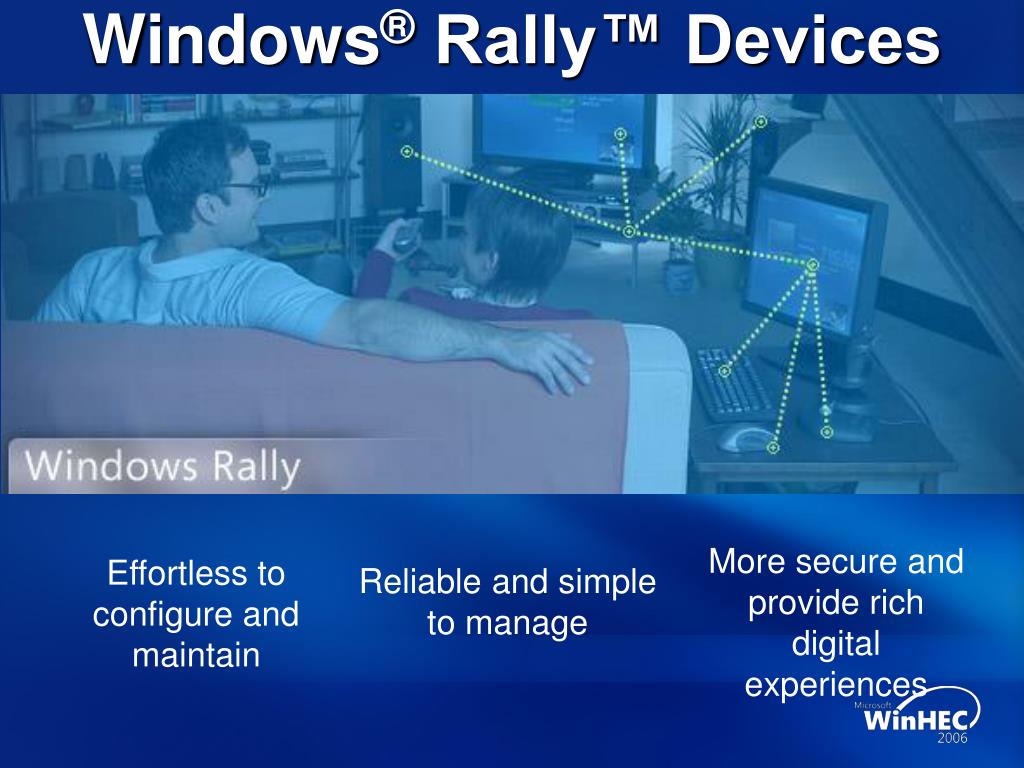 Windows® Rally™ Devices

Windows Rally

Effortless to configure and maintain

Reliable and simple to manage

More secure and provide rich digital experiences

Microsoft WinHEC 2006